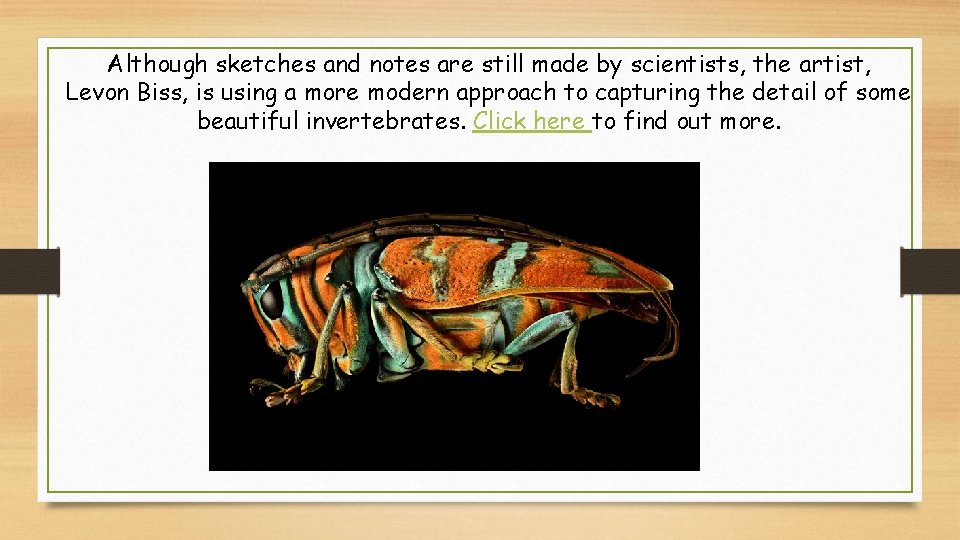 Although sketches and notes are still made by scientists, the artist, Levon Biss, is using a more modern approach to capturing the detail of some beautiful invertebrates. Click here to find out more.